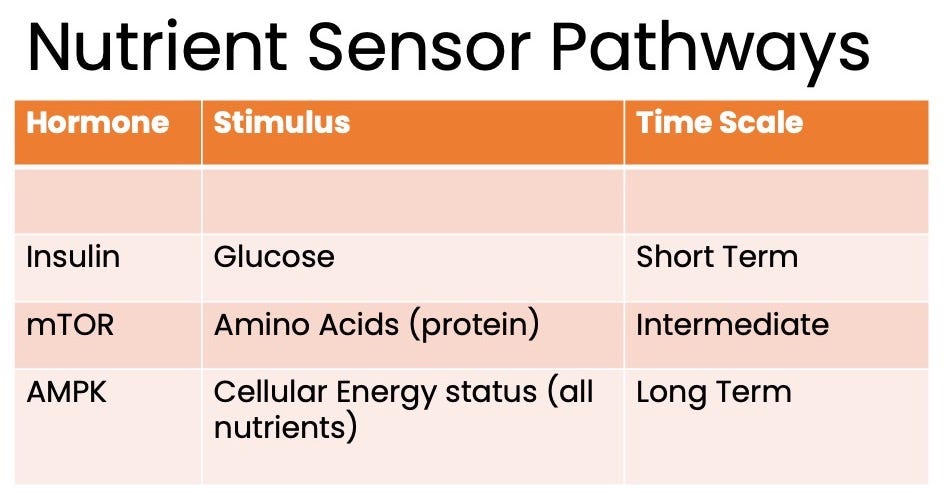 Nutrient Sensor Pathways

| Hormone | Stimulus | Time Scale |
|---|---|---|
| | | |
| Insulin | Glucose | Short Term |
| mTOR | Amino Acids (protein) | Intermediate |
| AMPK | Cellular Energy status (all nutrients) | Long Term |